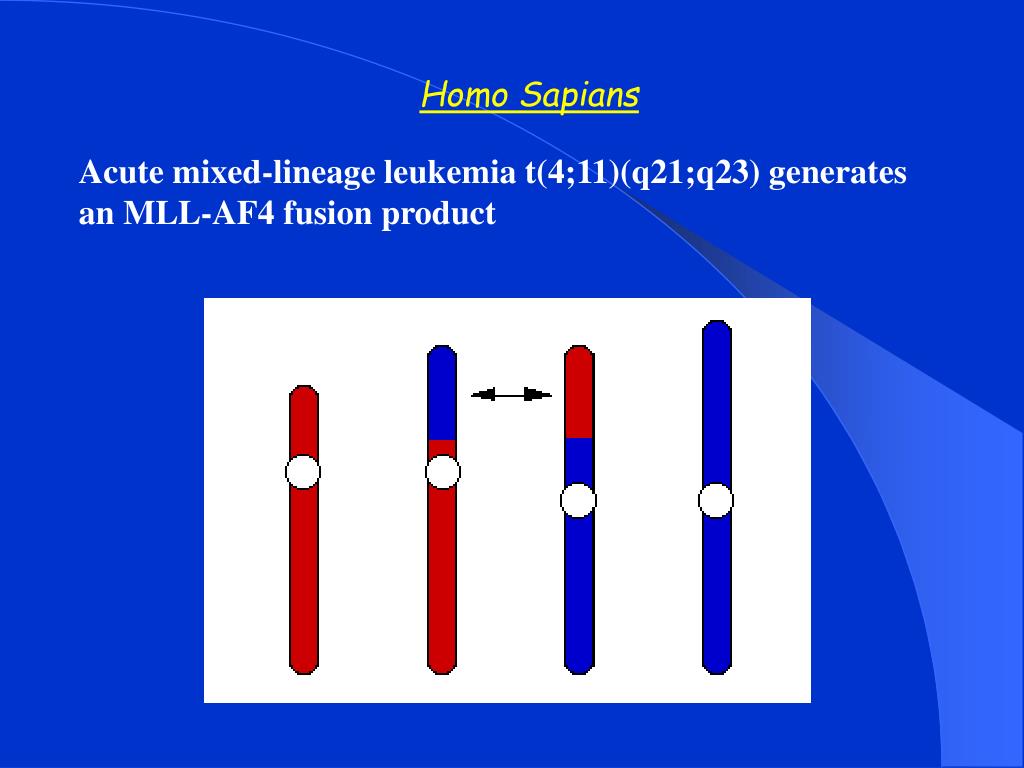 Homo Sapians

Acute mixed-lineage leukemia t(4;11)(q21;q23) generates an MLL-AF4 fusion product